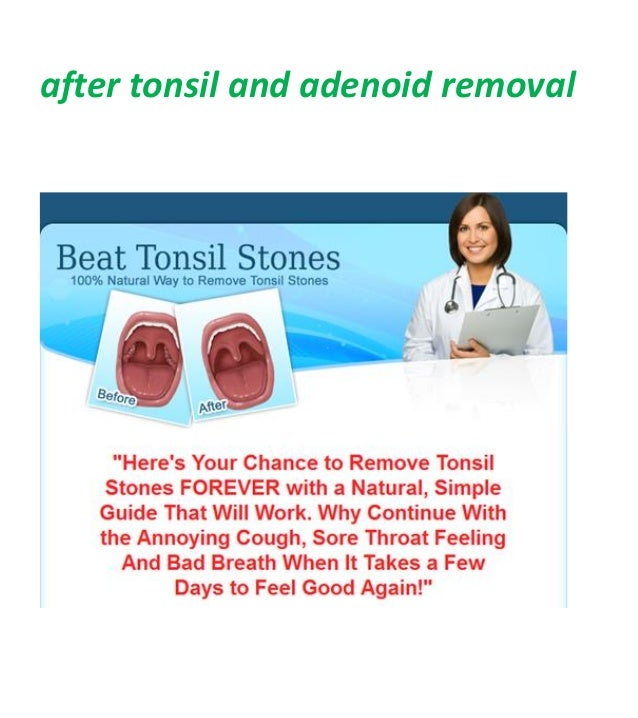 after tonsil and adenoid removal

Beat Tonsil Stones
100% Natural Way to Remove Tonsil Stones

Before

After

"Here's Your Chance to Remove Tonsil Stones FOREVER with a Natural, Simple Guide That Will Work. Why Continue With the Annoying Cough, Sore Throat Feeling And Bad Breath When It Takes a Few Days to Feel Good Again!"